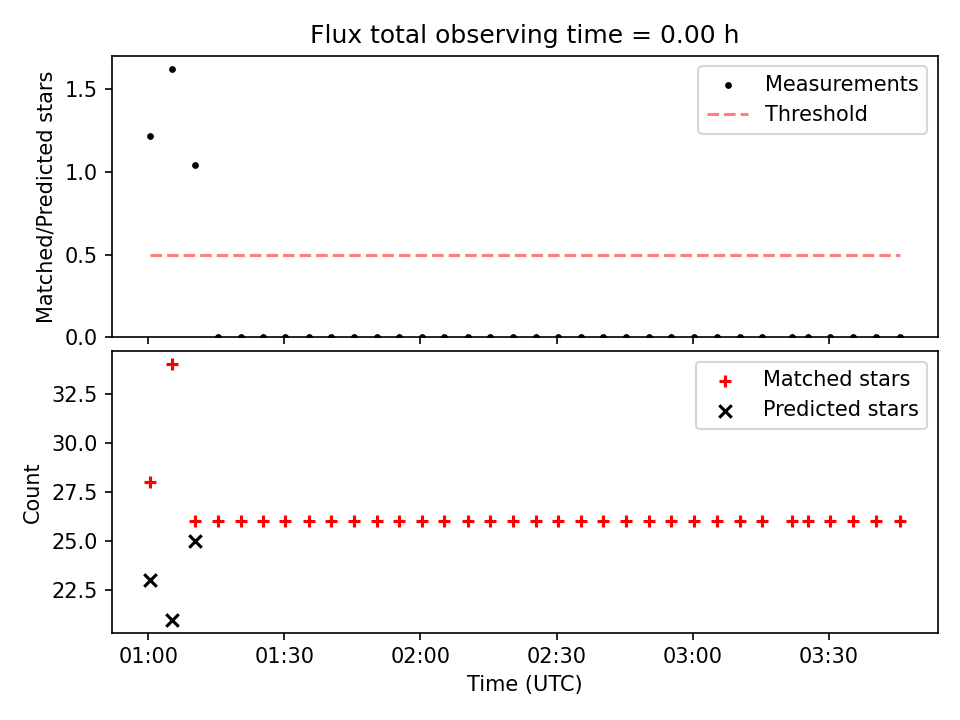 Flux total observing time = 0.00 h

Matched/Predicted stars

1.5
1.0
0.5
0.0

Measurements
Threshold

Count

32.5
30.0
27.5
25.0
22.5

Matched stars
Predicted stars

01:00
01:30
02:00
02:30
03:00
03:30

Time (UTC)